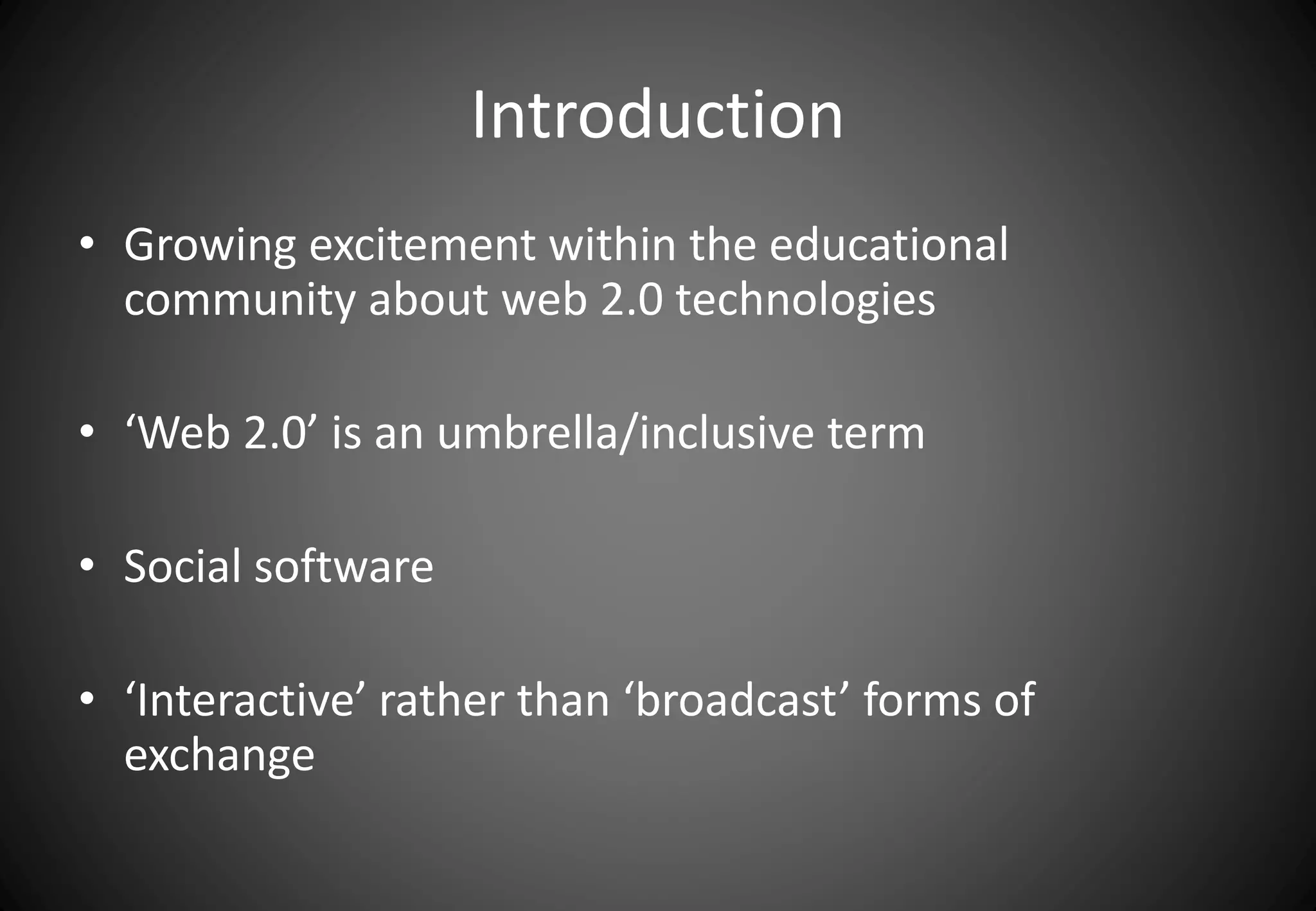 Introduction

• Growing excitement within the educational community about web 2.0 technologies

• ‘Web 2.0’ is an umbrella/inclusive term

• Social software

• ‘Interactive’ rather than ‘broadcast’ forms of exchange